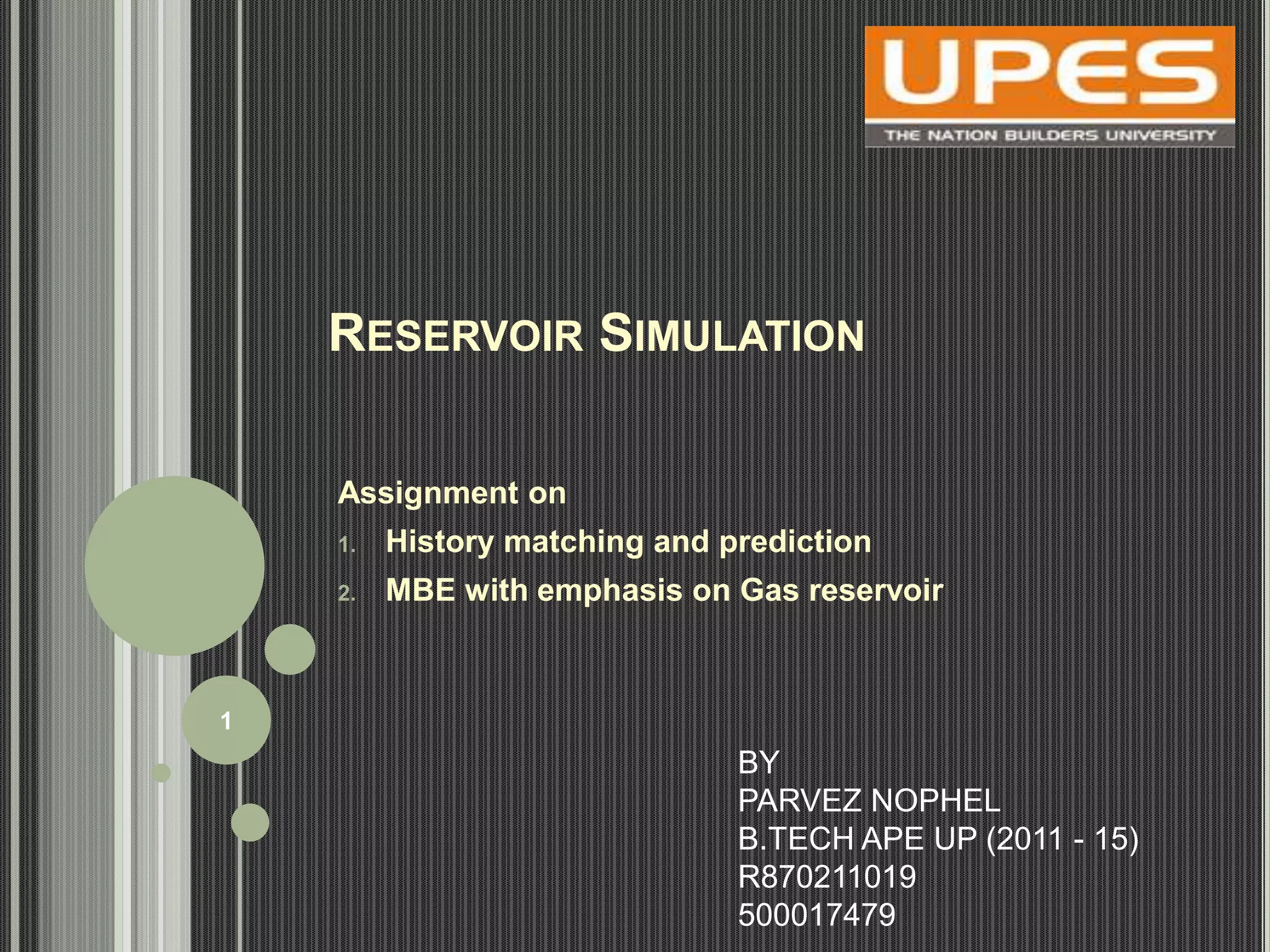 UPES
THE NATION BUILDERS UNIVERSITY

RESERVOIR SIMULATION

Assignment on
1. History matching and prediction
2. MBE with emphasis on Gas reservoir

1

BY
PARVEZ NOPHEL
B.TECH APE UP (2011 - 15)
R870211019
500017479